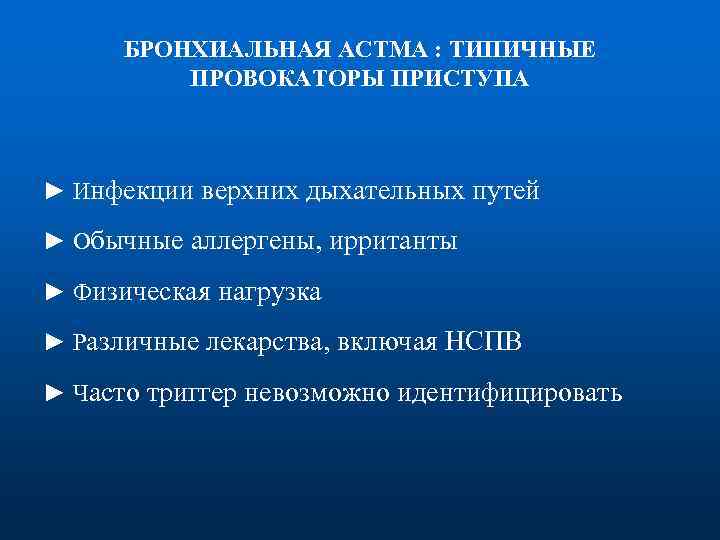 БРОНХИАЛЬНАЯ АСТМА : ТИПИЧНЫЕ ПРОВОКАТОРЫ ПРИСТУПА

► Инфекции верхних дыхательных путей

► Обычные аллергены, ирританты

► Физическая нагрузка

► Различные лекарства, включая НСПВ

► Часто триггер невозможно идентифицировать